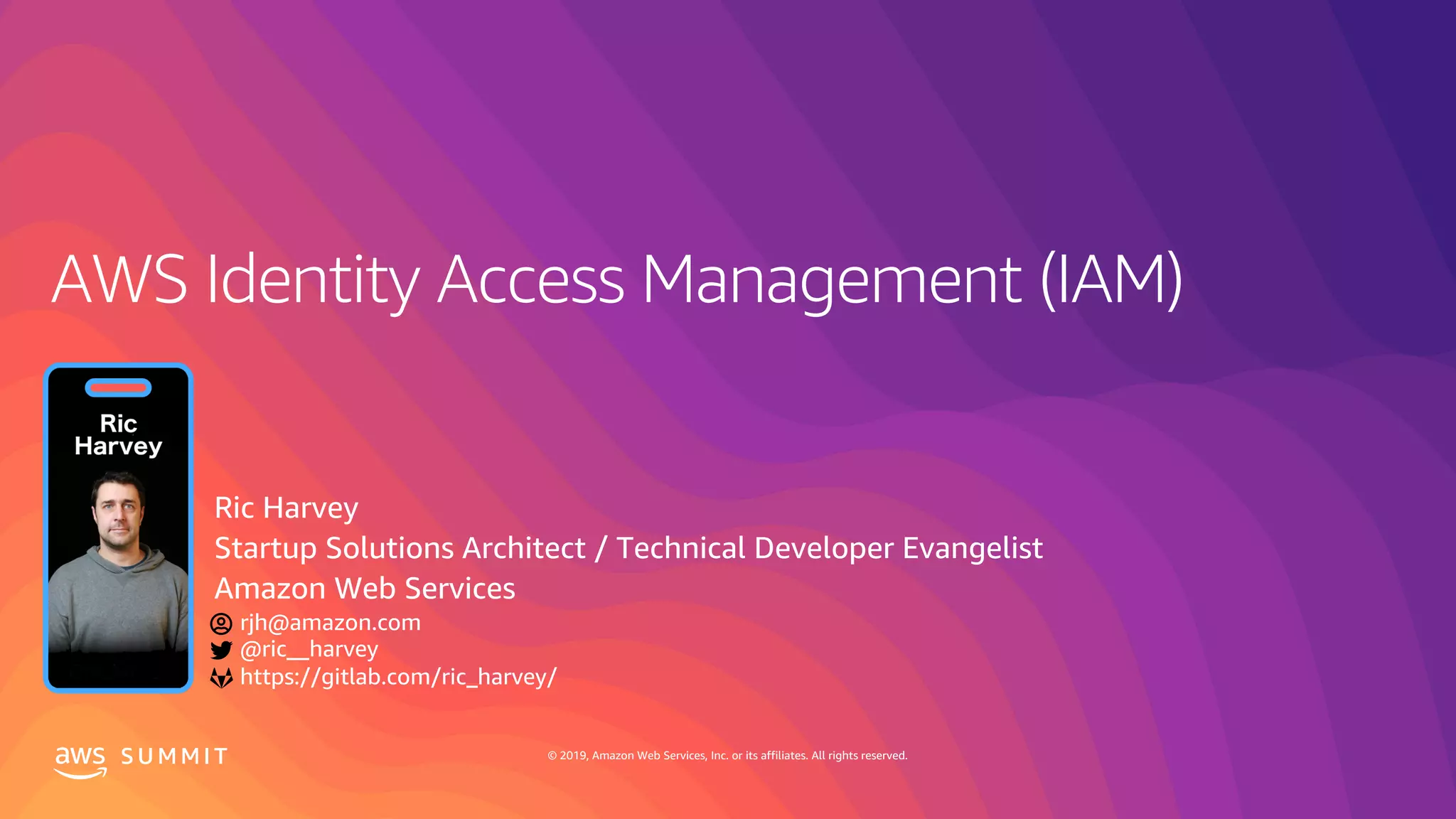 AWS Identity Access Management (IAM)

Ric Harvey

Ric Harvey
Startup Solutions Architect / Technical Developer Evangelist
Amazon Web Services
rjh@amazon.com
@ric__harvey
https://gitlab.com/ric_harvey/

aws SUMMIT

© 2019, Amazon Web Services, Inc. or its affiliates. All rights reserved.